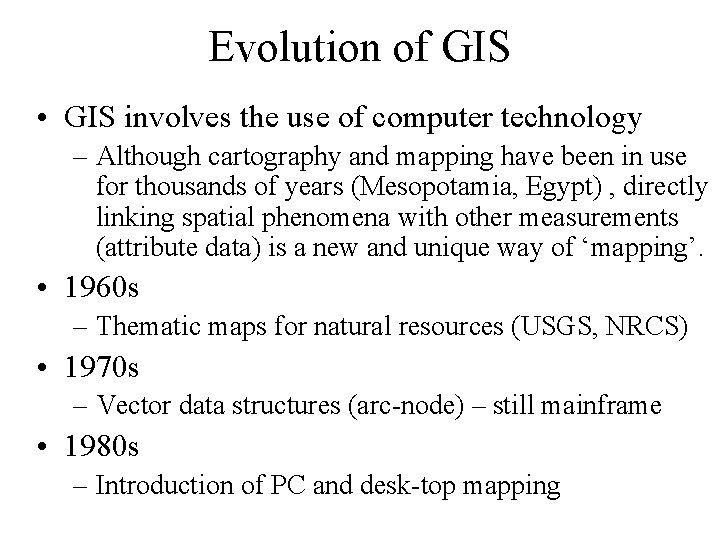 Evolution of GIS

• GIS involves the use of computer technology
– Although cartography and mapping have been in use for thousands of years (Mesopotamia, Egypt) , directly linking spatial phenomena with other measurements (attribute data) is a new and unique way of ‘mapping’.

• 1960s
– Thematic maps for natural resources (USGS, NRCS)

• 1970s
– Vector data structures (arc-node) – still mainframe

• 1980s
– Introduction of PC and desk-top mapping